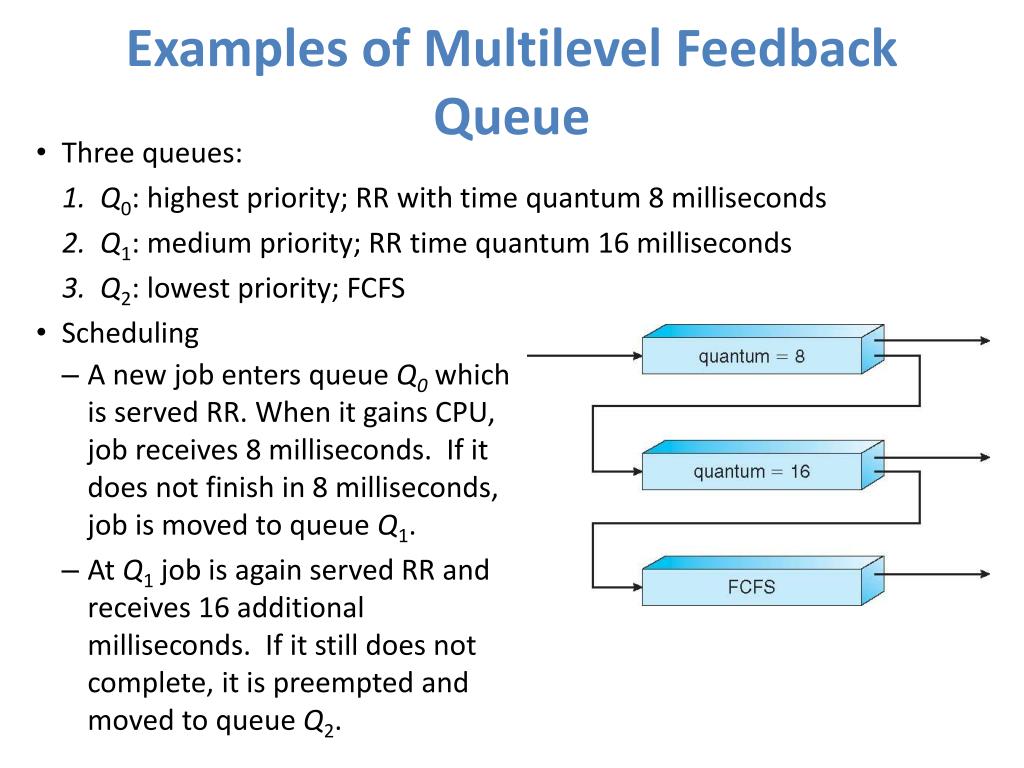 Examples of Multilevel Feedback Queue

• Three queues:

1. $Q_0$: highest priority; RR with time quantum 8 milliseconds

2. $Q_1$: medium priority; RR time quantum 16 milliseconds

3. $Q_2$: lowest priority; FCFS

• Scheduling

– A new job enters queue $Q_0$ which is served RR. When it gains CPU, job receives 8 milliseconds. If it does not finish in 8 milliseconds, job is moved to queue $Q_1$.

– At $Q_1$ job is again served RR and receives 16 additional milliseconds. If it still does not complete, it is preempted and moved to queue $Q_2$.

quantum = 8

quantum = 16

FCFS